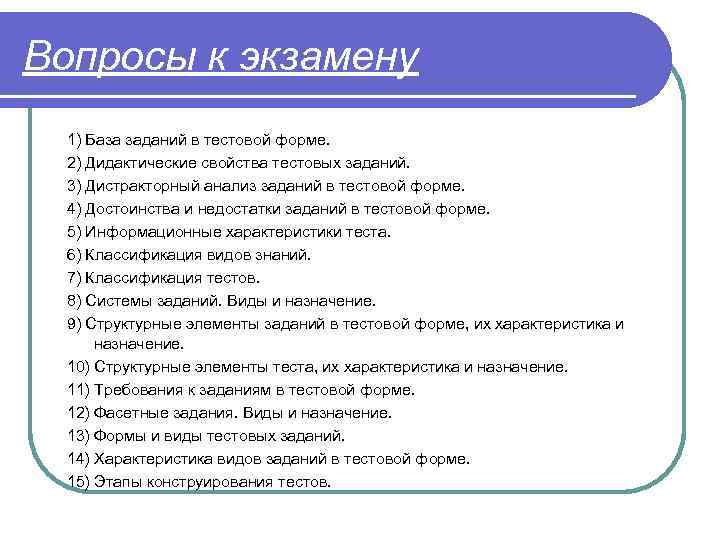 Вопросы к экзамену

1) База заданий в тестовой форме.
2) Дидактические свойства тестовых заданий.
3) Дистракторный анализ заданий в тестовой форме.
4) Достоинства и недостатки заданий в тестовой форме.
5) Информационные характеристики теста.
6) Классификация видов знаний.
7) Классификация тестов.
8) Системы заданий. Виды и назначение.
9) Структурные элементы заданий в тестовой форме, их характеристика и назначение.
10) Структурные элементы теста, их характеристика и назначение.
11) Требования к заданиям в тестовой форме.
12) Фасетные задания. Виды и назначение.
13) Формы и виды тестовых заданий.
14) Характеристика видов заданий в тестовой форме.
15) Этапы конструирования тестов.